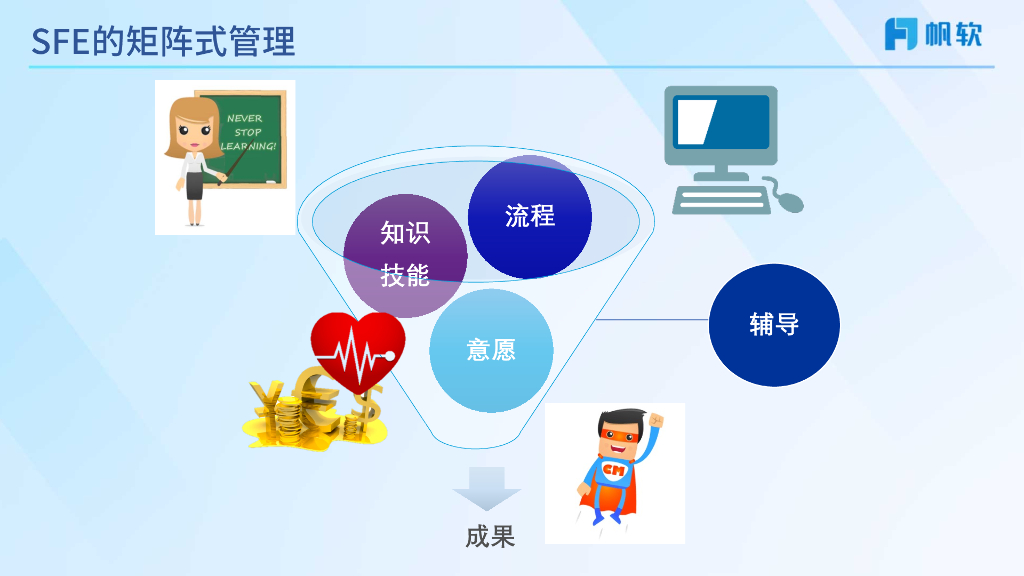 SFE的矩阵式管理

帆软

NEVER STOP LEARNING!

知识
技能

流程

意愿

辅导

CM

成果